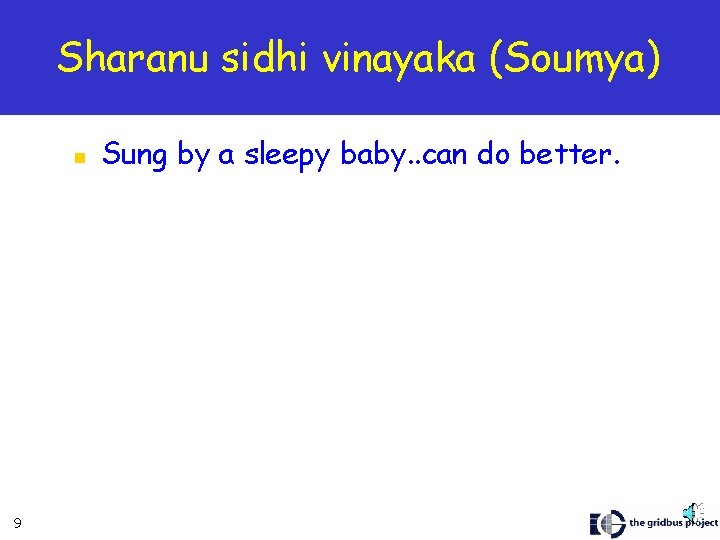 Sharanu sidhi vinayaka (Soumya)

Sung by a sleepy baby..can do better.

9

the gridbus project